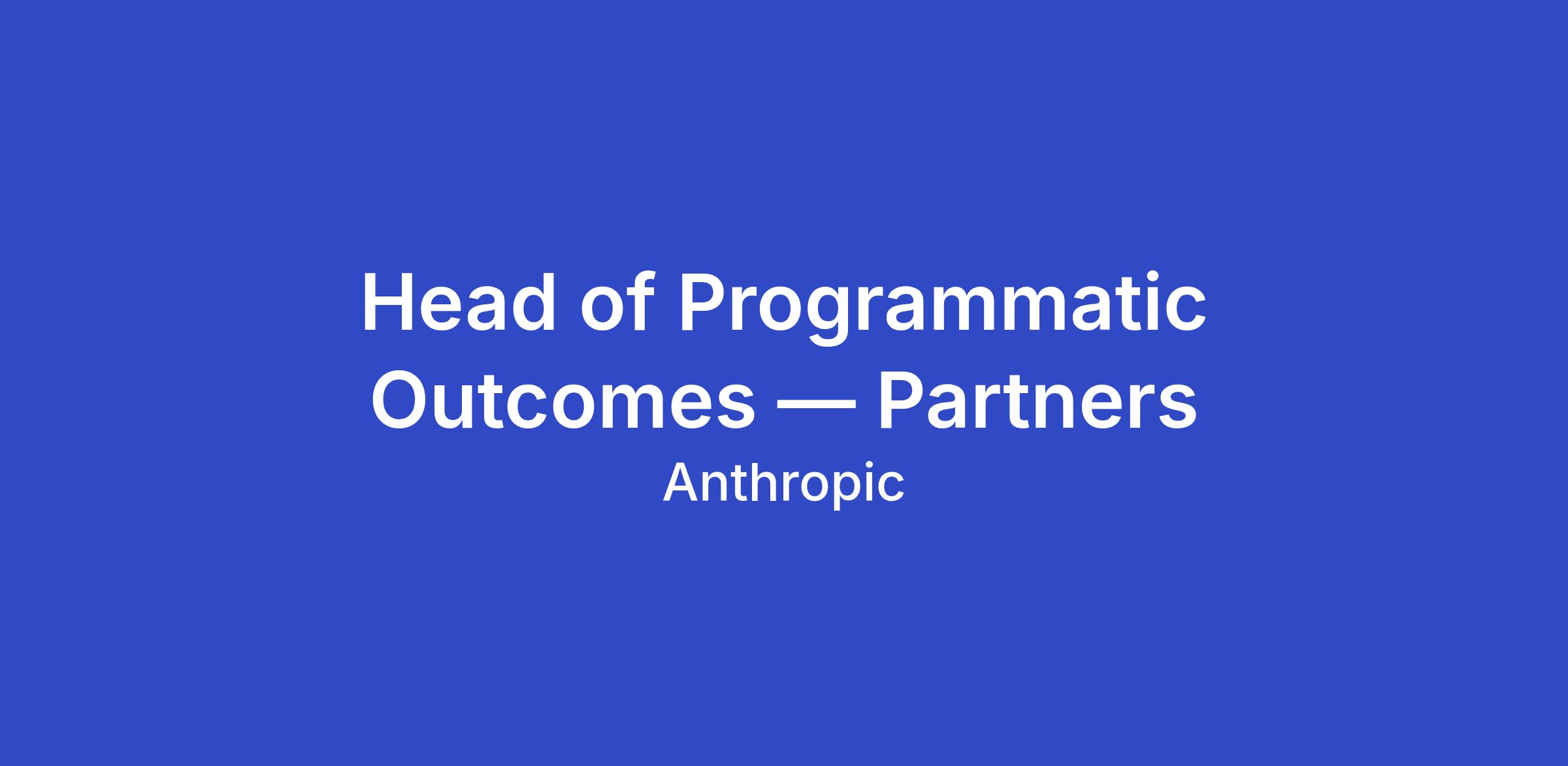 Head of Programmatic Outcomes — Partners

Anthropic